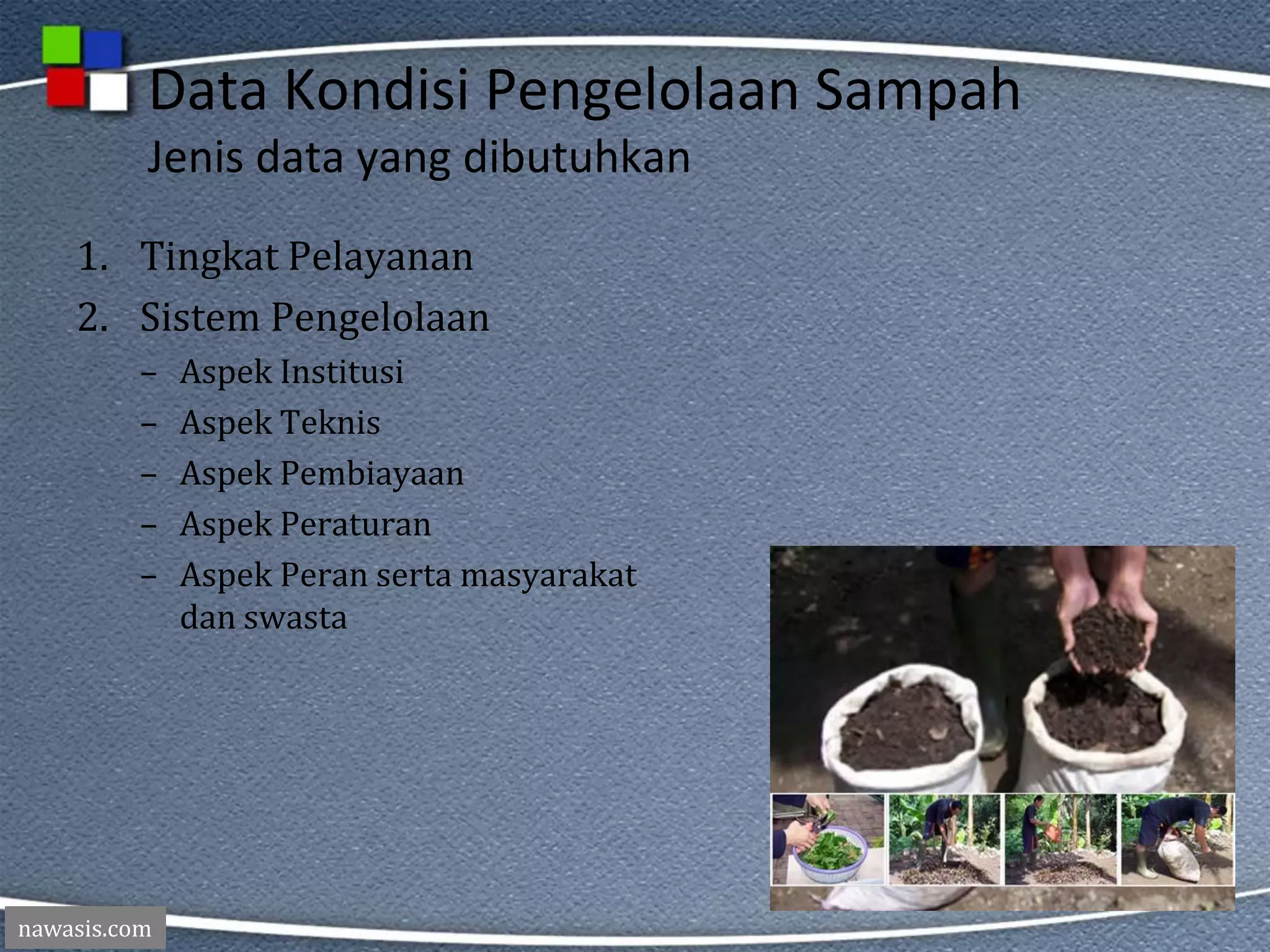 Data Kondisi Pengelolaan Sampah
Jenis data yang dibutuhkan

1. Tingkat Pelayanan
2. Sistem Pengelolaan
– Aspek Institusi
– Aspek Teknis
– Aspek Pembiayaan
– Aspek Peraturan
– Aspek Peran serta masyarakat dan swasta

nawasis.com